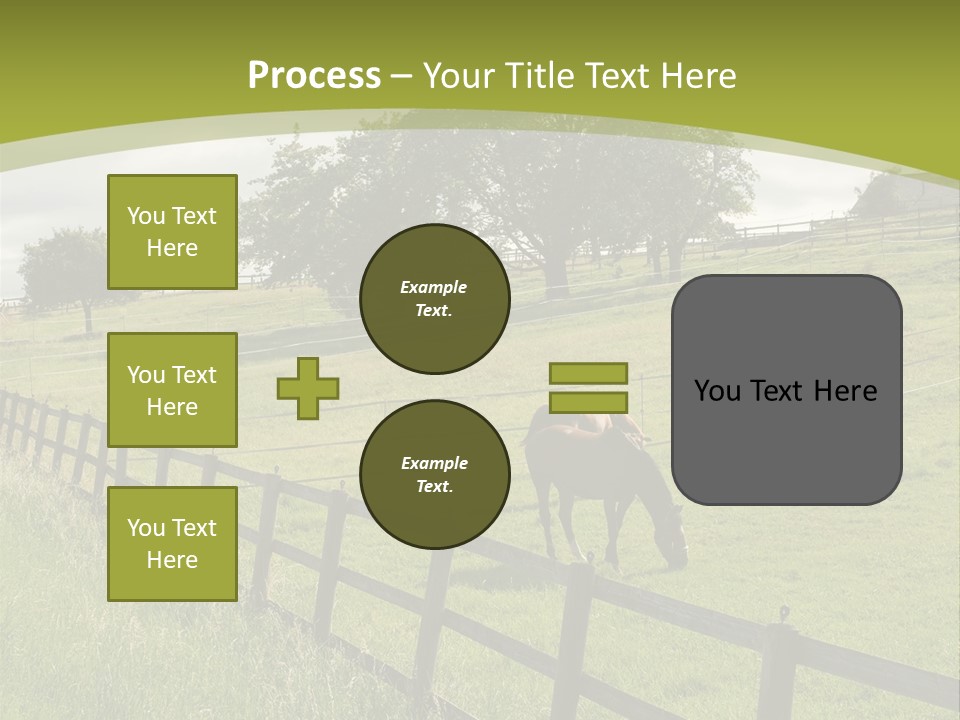 Process – Your Title Text Here

You Text Here

You Text Here

You Text Here

Example Text.

Example Text.

You Text Here